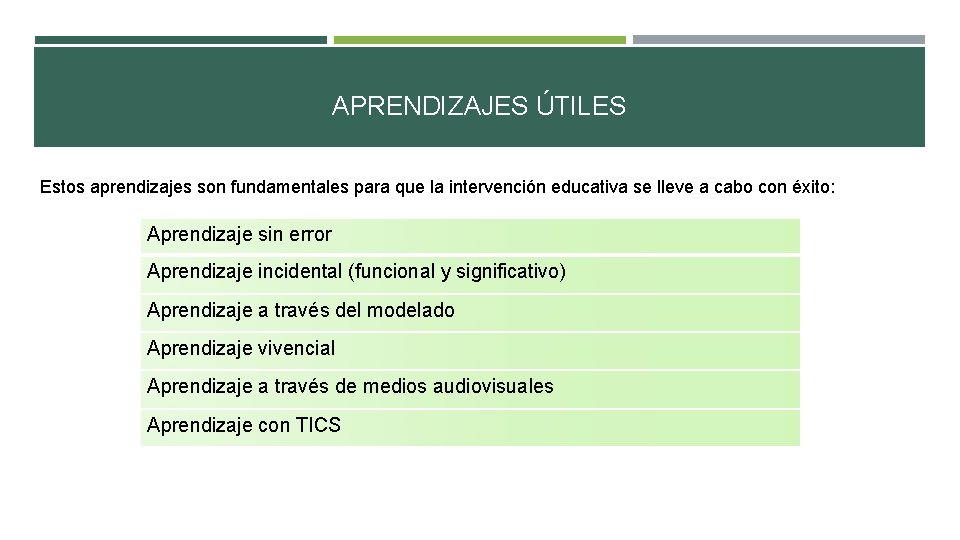 APRENDIZAJES ÚTILES

Estos aprendizajes son fundamentales para que la intervención educativa se lleve a cabo con éxito:

Aprendizaje sin error

Aprendizaje incidental (funcional y significativo)

Aprendizaje a través del modelado

Aprendizaje vivencial

Aprendizaje a través de medios audiovisuales

Aprendizaje con TICS